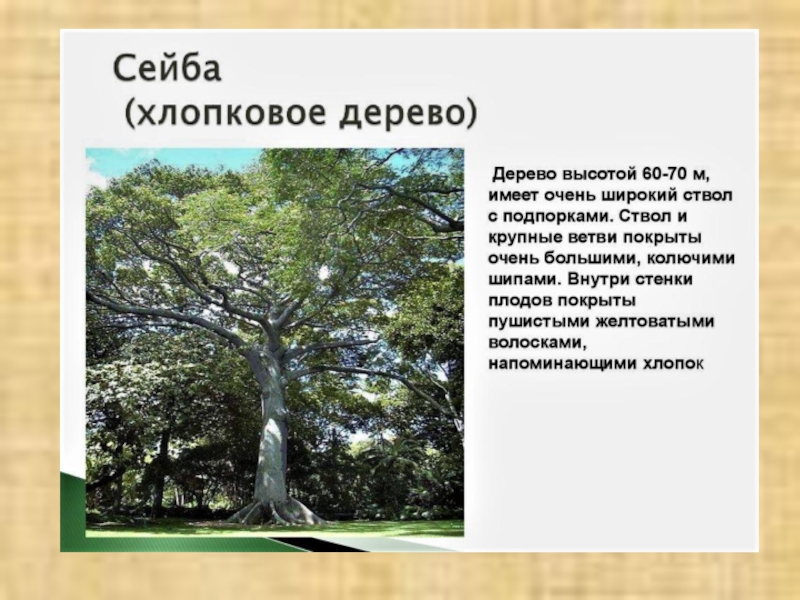 Сейба
(хлопковое дерево)

Дерево высотой 60-70 м, имеет очень широкий ствол с подпорками. Ствол и крупные ветви покрыты очень большими, колючими шипами. Внутри стенки плодов покрыты пушистыми желтоватыми волосками, напоминающими хлопок